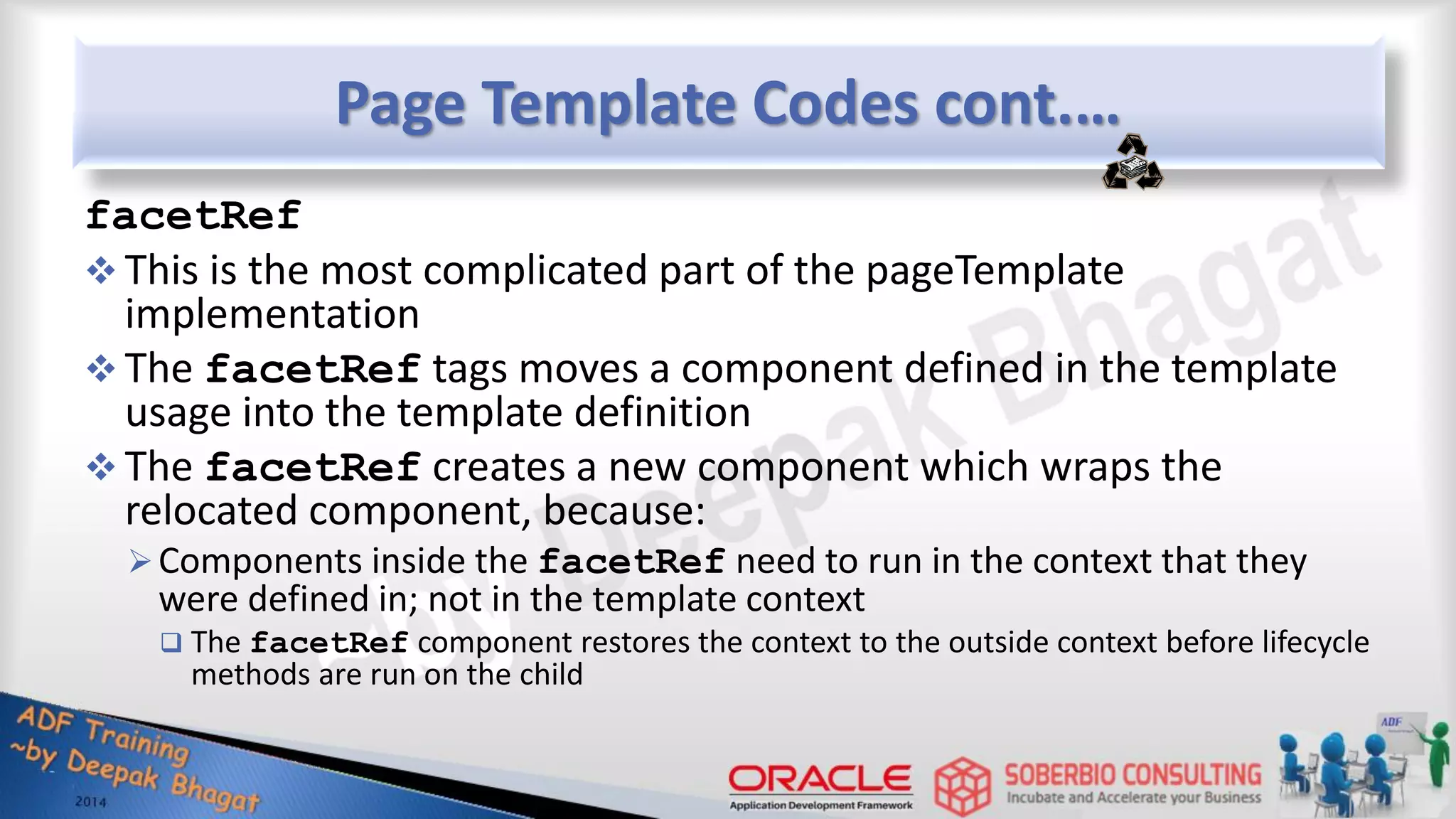 Page Template Codes cont….

facetRef

❖ This is the most complicated part of the pageTemplate implementation

❖ The facetRef tags moves a component defined in the template usage into the template definition

❖ The facetRef creates a new component which wraps the relocated component, because:

➢ Components inside the facetRef need to run in the context that they were defined in; not in the template context

❑ The facetRef component restores the context to the outside context before lifecycle methods are run on the child

~by Deepak Bhagat

ADF Training
~by Deepak Bhagat
2014

ORACLE
Application Development Framework

SOBERBIO CONSULTING
Incubate and Accelerate your Business

ADF